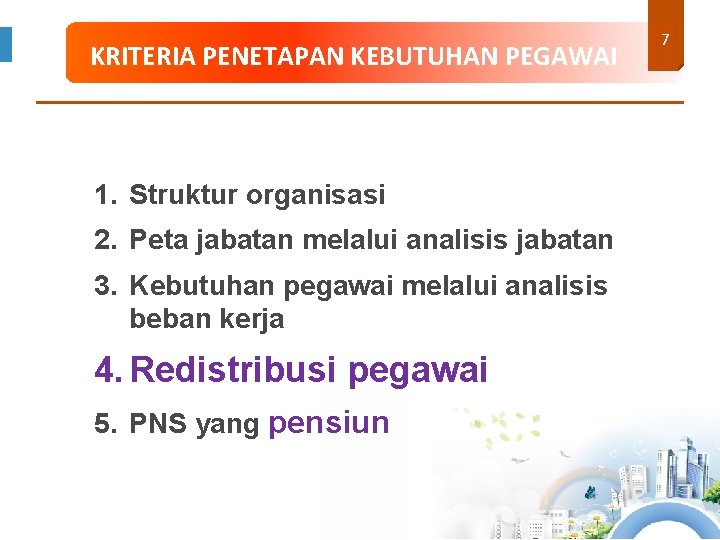 KRITERIA PENETAPAN KEBUTUHAN PEGAWAI

7

1. Struktur organisasi
2. Peta jabatan melalui analisis jabatan
3. Kebutuhan pegawai melalui analisis beban kerja
4. Redistribusi pegawai
5. PNS yang pensiun